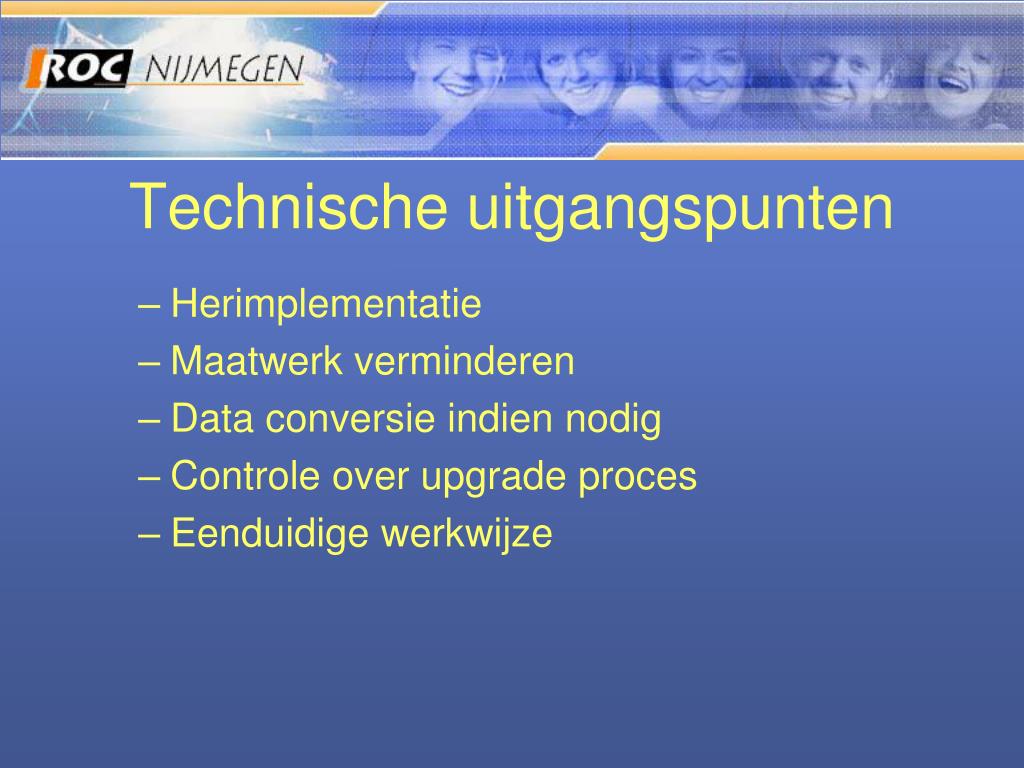 ROC NIJMEGEN

Technische uitgangspunten

– Herimplementatie
– Maatwerk verminderen
– Data conversie indien nodig
– Controle over upgrade proces
– Eenduidige werkwijze